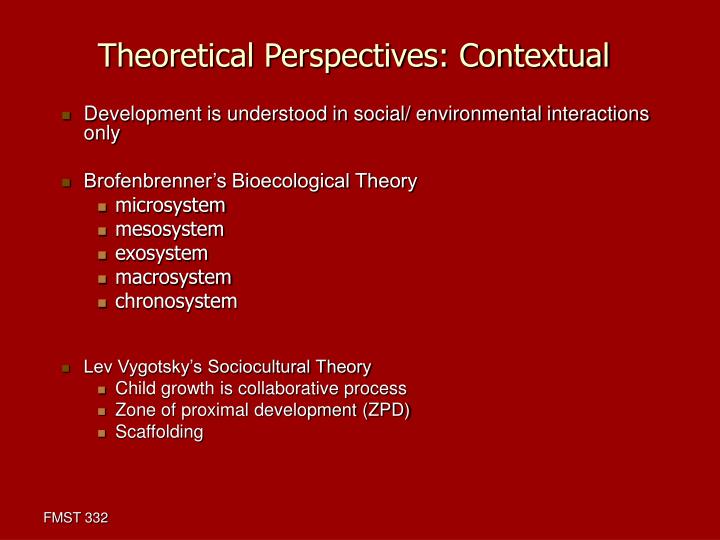 Theoretical Perspectives: Contextual

- Development is understood in social/ environmental interactions only

- Brofenbrenner's Bioecological Theory
  - microsystem
  - mesosystem
  - exosystem
  - macrosystem
  - chronosystem

- Lev Vygotsky's Sociocultural Theory
  - Child growth is collaborative process
  - Zone of proximal development (ZPD)
  - Scaffolding

FMST 332